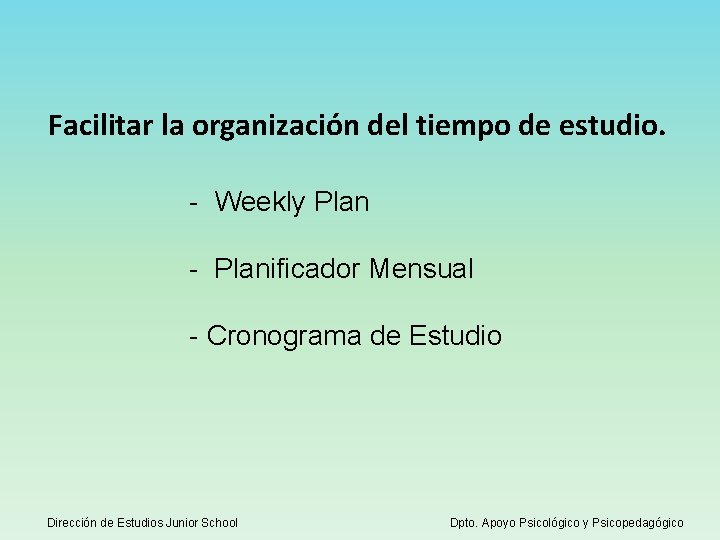 Facilitar la organización del tiempo de estudio.

- Weekly Plan

- Planificador Mensual

- Cronograma de Estudio

Dirección de Estudios Junior School

Dpto. Apoyo Psicológico y Psicopedagógico